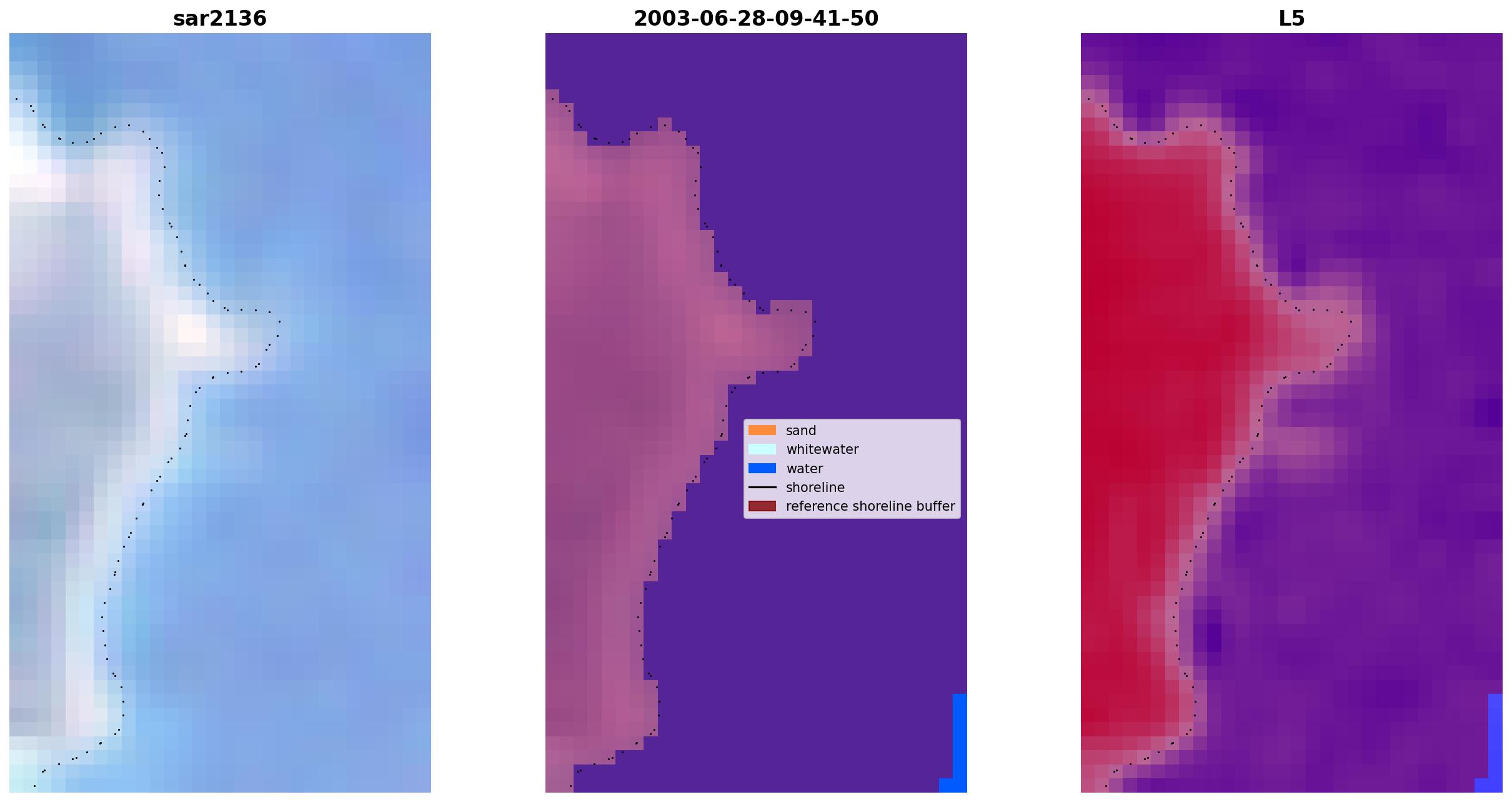 sar2136

2003-06-28-09-41-50

sand
whitewater
water
shoreline
reference shoreline buffer

L5